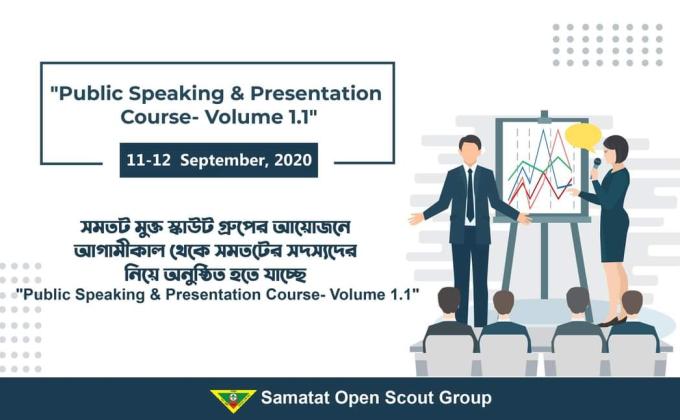 "Public Speaking & Presentation Course- Volume 1.1"

11-12 September, 2020

সমতট মুক্ত স্কাউট গ্রুপের আয়োজনে আগামীকাল থেকে সমতটের সদস্যদের নিয়ে অনুষ্ঠিত হতে যাচ্ছে
"Public Speaking & Presentation Course- Volume 1.1"

Samatat Open Scout Group